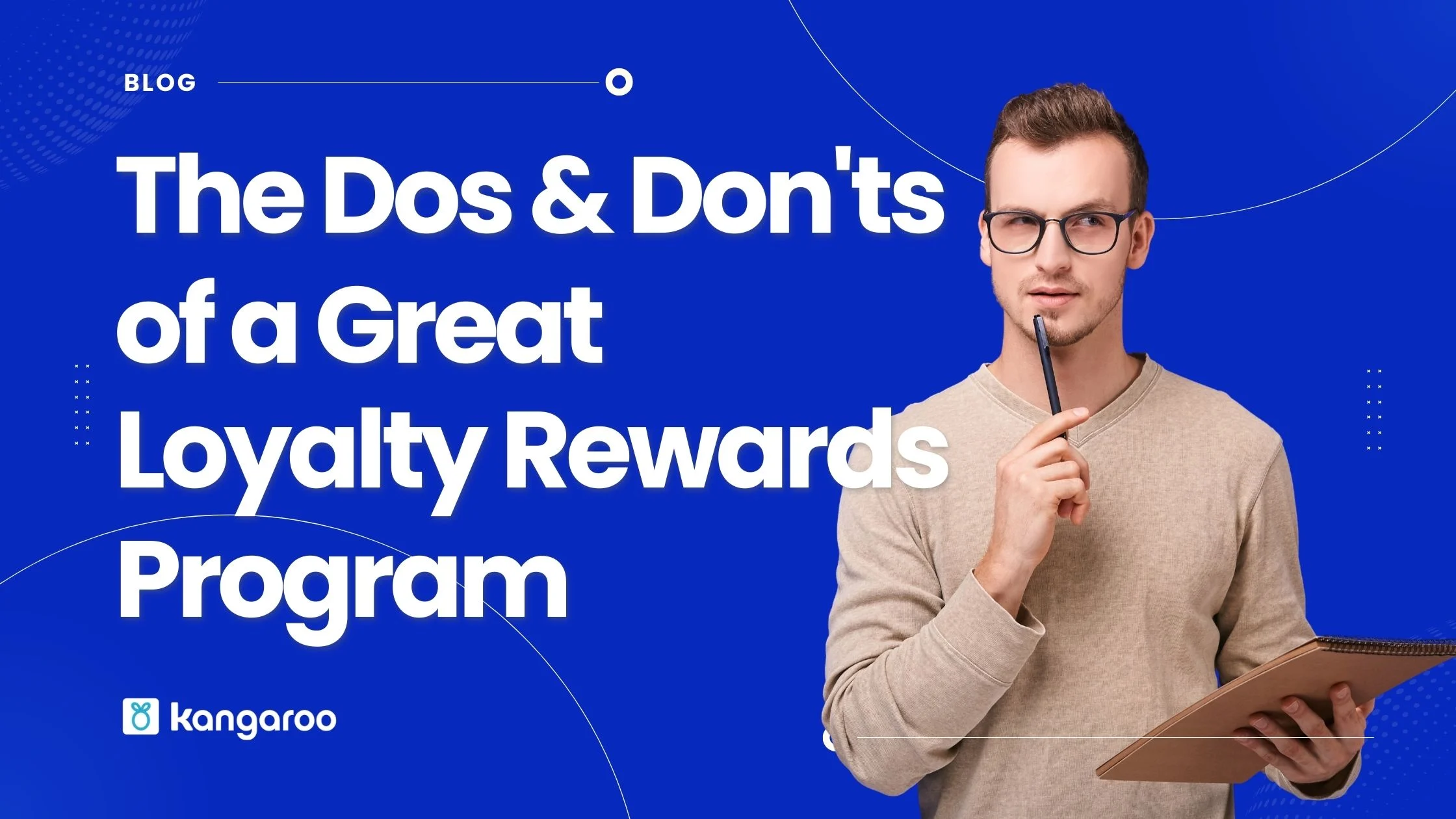 BLOG

The Dos & Don'ts of a Great Loyalty Rewards Program

kangaroo